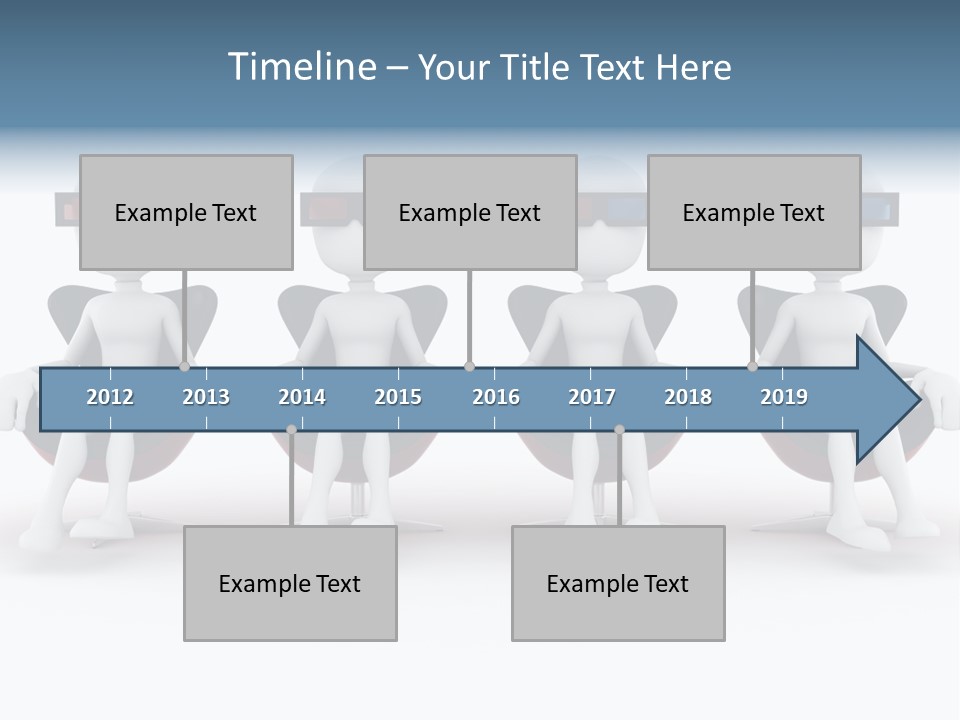 Timeline – Your Title Text Here

Example Text

Example Text

Example Text

2012 2013 2014 2015 2016 2017 2018 2019

Example Text

Example Text